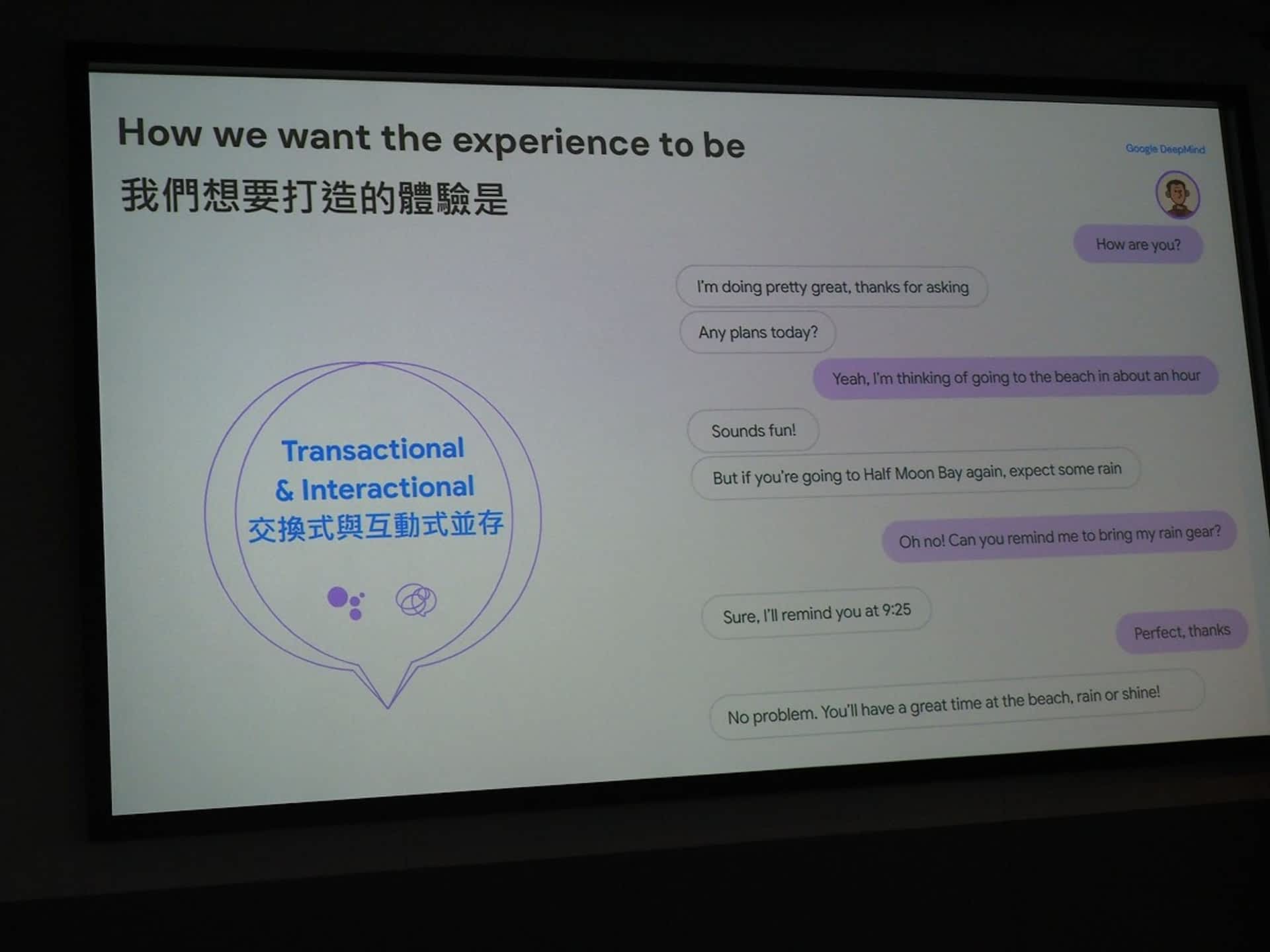 How we want the experience to be
我們想要打造的體驗是

Google DeepMind

Transactional & Interactional
交換式與互動式並存

How are you?

I'm doing pretty great, thanks for asking

Any plans today?

Yeah, I'm thinking of going to the beach in about an hour

Sounds fun!

But if you're going to Half Moon Bay again, expect some rain

Oh no! Can you remind me to bring my rain gear?

Sure, I'll remind you at 9:25

Perfect, thanks

No problem. You'll have a great time at the beach, rain or shine!